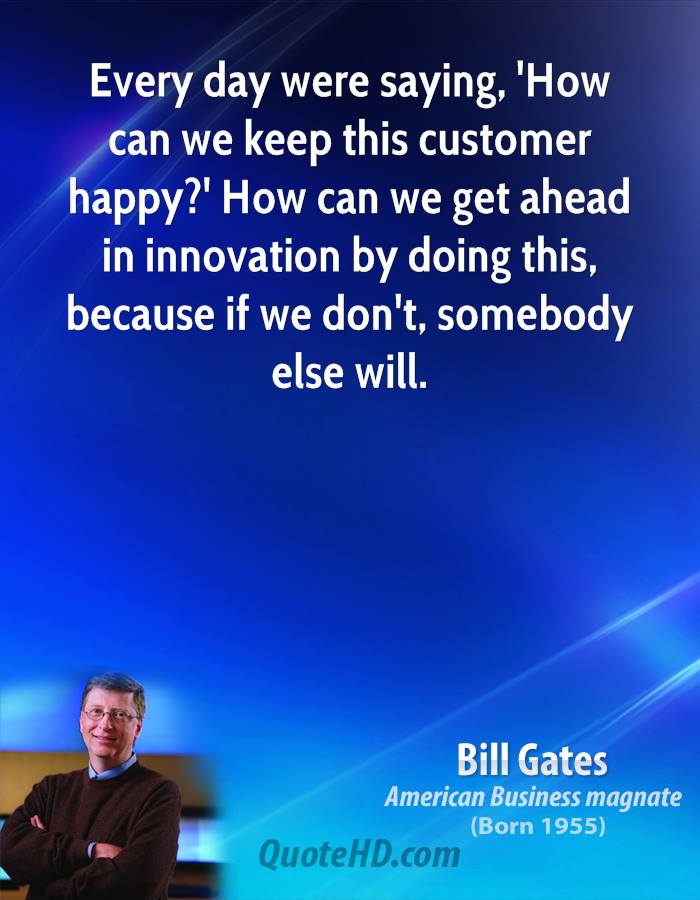 Every day were saying, 'How can we keep this customer happy?' How can we get ahead in innovation by doing this, because if we don't, somebody else will.

Bill Gates
American Business magnate
(Born 1955)

QuoteHD.com